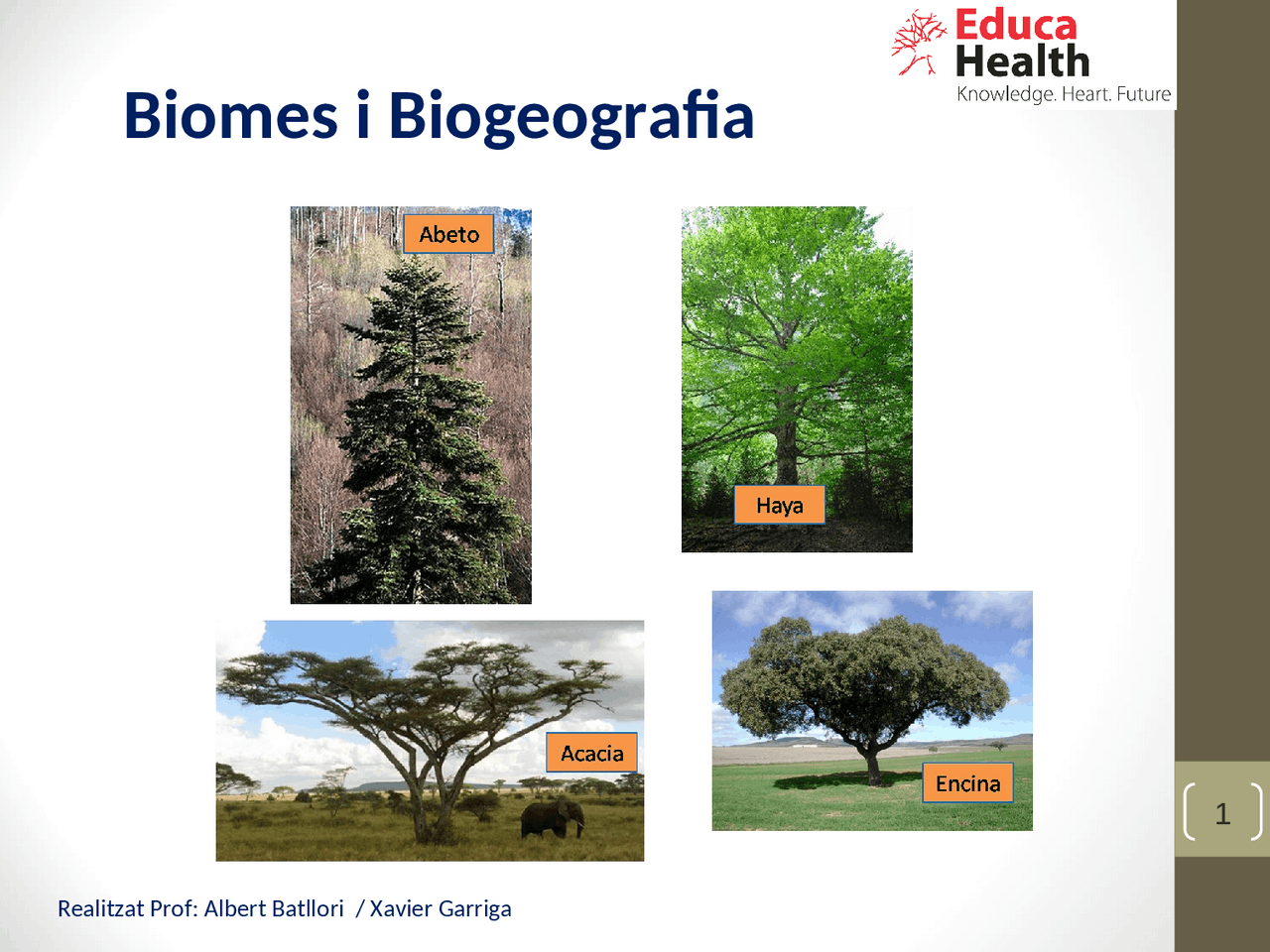 Educa Health
Knowledge. Heart. Future

Biomes i Biogeografia

Abeto

Haya

Acacia

Encina

1

Realitzat Prof: Albert Batllori / Xavier Garriga